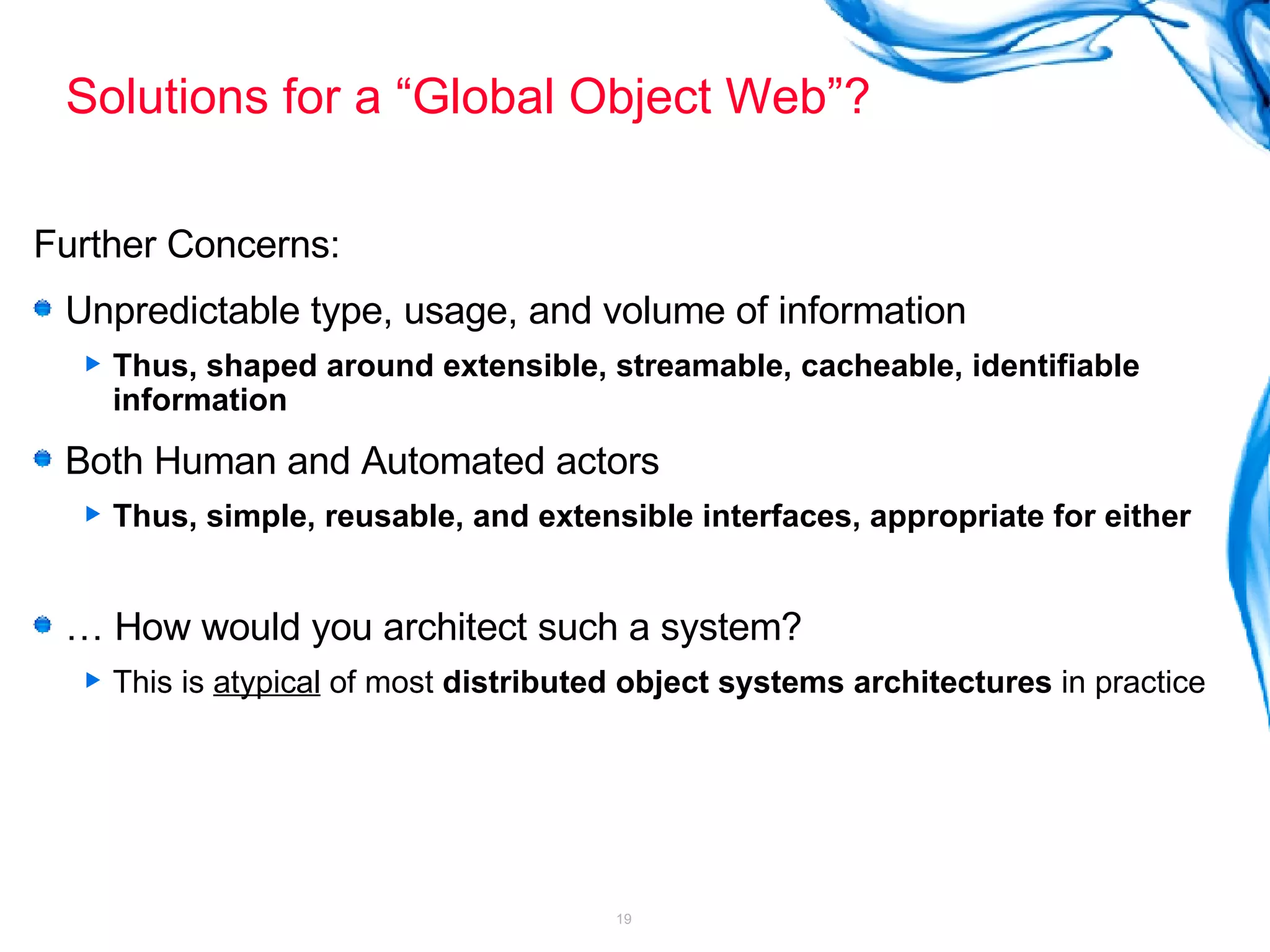 Solutions for a “Global Object Web”?

Further Concerns:

Unpredictable type, usage, and volume of information

Thus, shaped around extensible, streamable, cacheable, identifiable information

Both Human and Automated actors

Thus, simple, reusable, and extensible interfaces, appropriate for either

… How would you architect such a system?

This is atypical of most distributed object systems architectures in practice

19